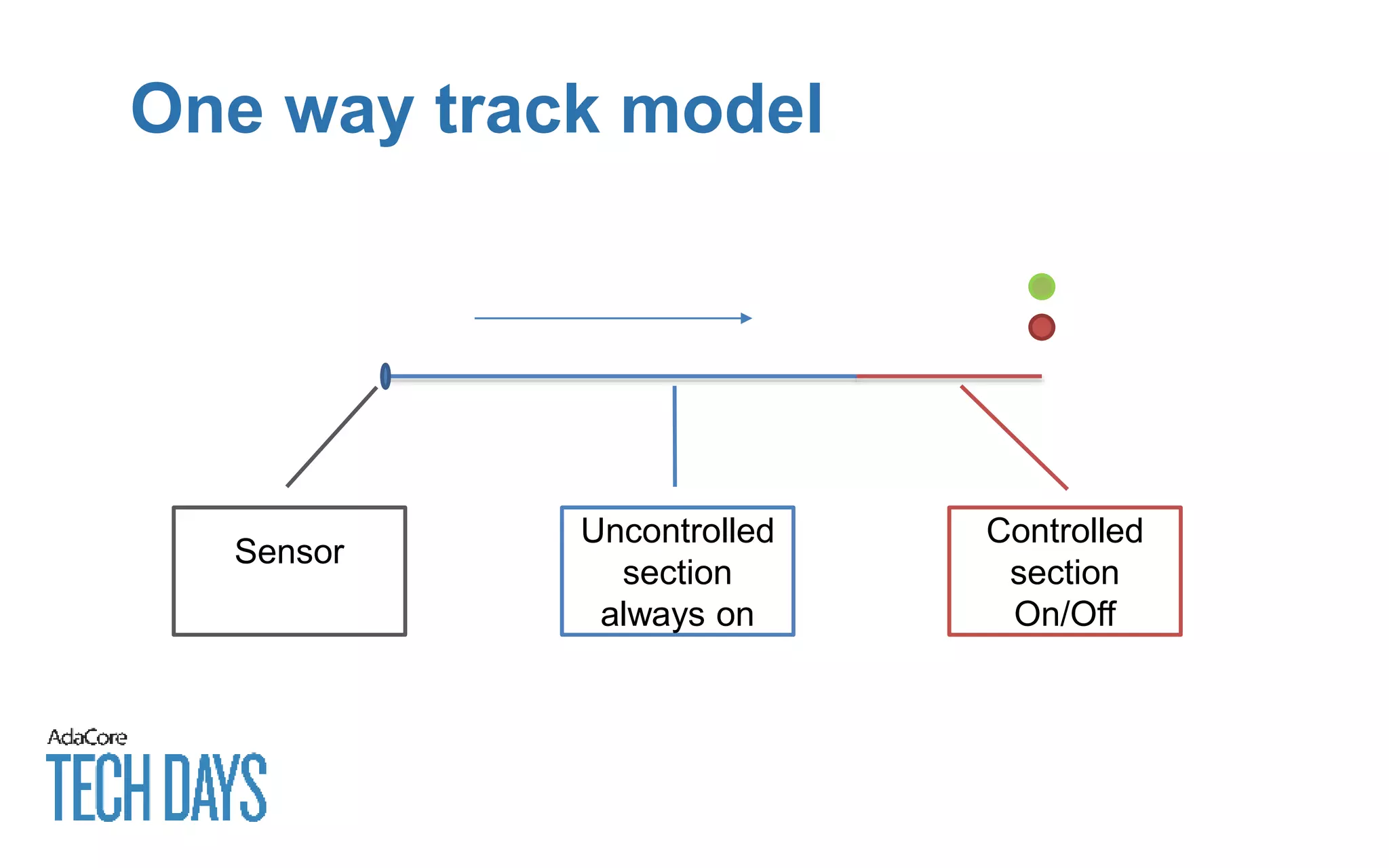 One way track model

Sensor

Uncontrolled section always on

Controlled section On/Off

AdaCore
TECH DAYS